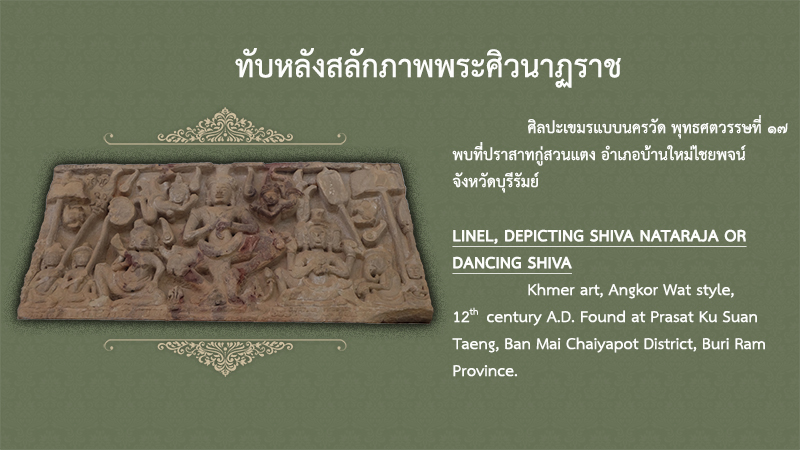 ทับหลังสลักภาพพระศิวนาฏราช

ศิลปะเขมรแบบนครวัด พุทธศตวรรษที่ ๑๗ พบที่ปราสาทกู่สวนแตง อำเภอบ้านใหม่ไชยพจน์ จังหวัดบุรีรัมย์

LINEL, DEPICTING SHIVA NATARAJA OR DANCING SHIVA

Khmer art, Angkor Wat style, $12^{th}$ century A.D. Found at Prasat Ku Suan Taeng, Ban Mai Chaiyapot District, Buri Ram Province.